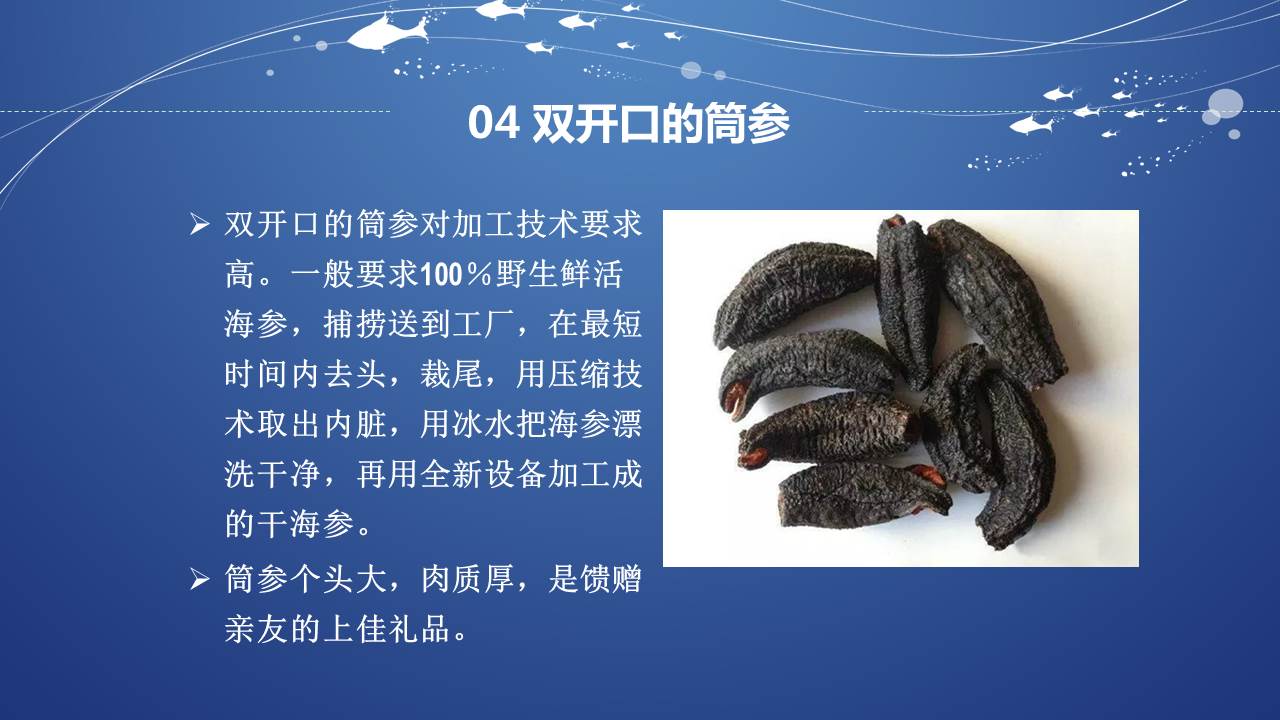 04 双开口的筒参

➢ 双开口的筒参对加工技术要求高。一般要求100％野生鲜活海参，捕捞送到工厂，在最短时间内去头，裁尾，用压缩技术取出内脏，用冰水把海参漂洗干净，再用全新设备加工成的干海参。

➢ 筒参个头大，肉质厚，是馈赠亲友的上佳礼品。